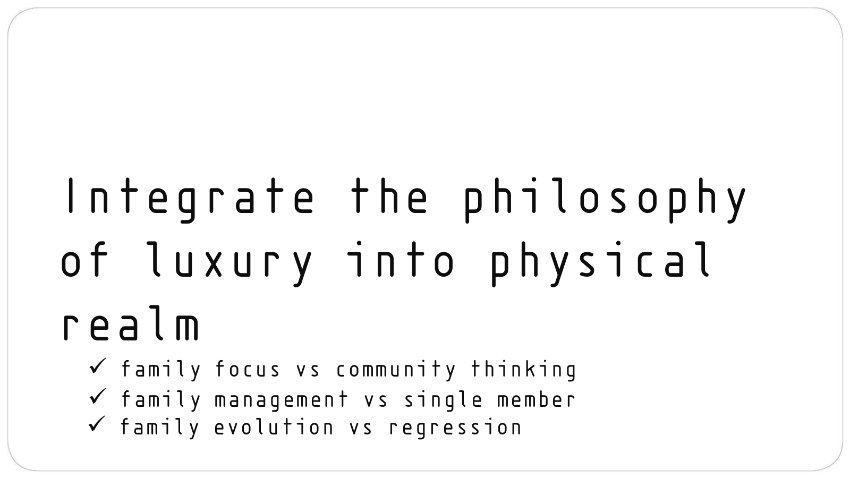 Integrate the philosophy of luxury into physical realm

✓ family focus vs community thinking
✓ family management vs single member
✓ family evolution vs regression